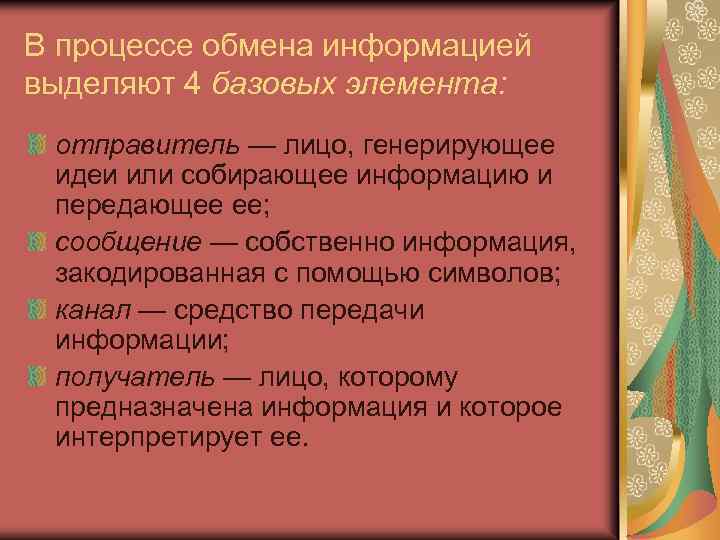 В процессе обмена информацией выделяют 4 базовых элемента:

отправитель — лицо, генерирующее идеи или собирающее информацию и передающее ее;

сообщение — собственно информация, закодированная с помощью символов;

канал — средство передачи информации;

получатель — лицо, которому предназначена информация и которое интерпретирует ее.